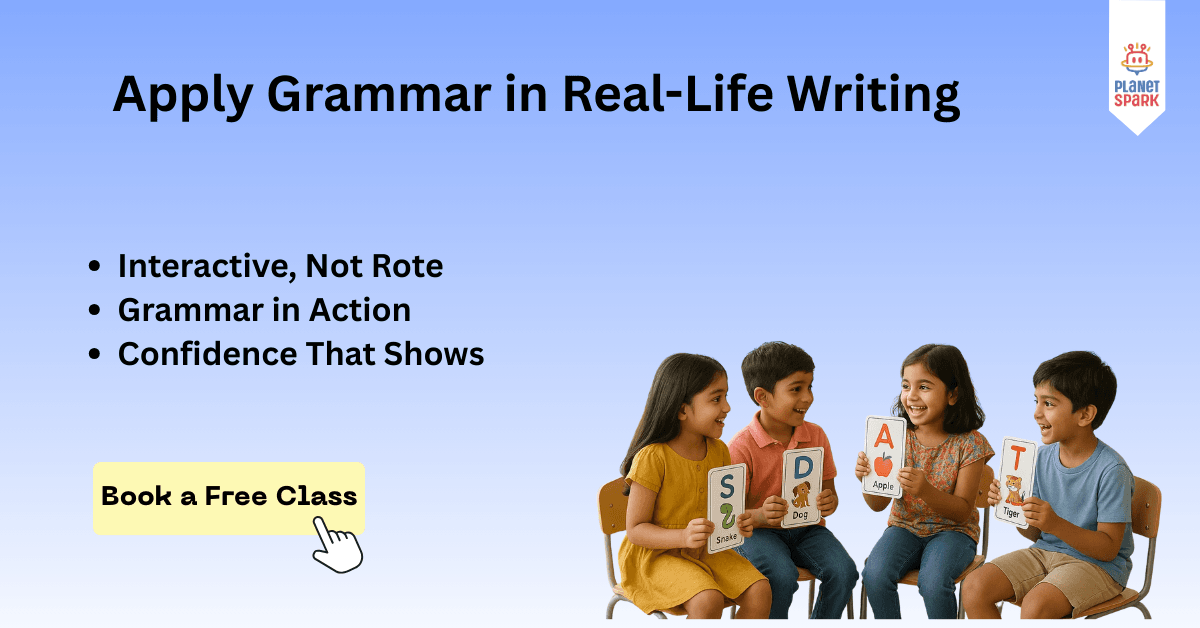 Apply Grammar in Real-Life Writing

PLANET SPARK

- Interactive, Not Rote
- Grammar in Action
- Confidence That Shows

Book a Free Class

S
Snake

D
Dog

A
Apple

T
Tiger